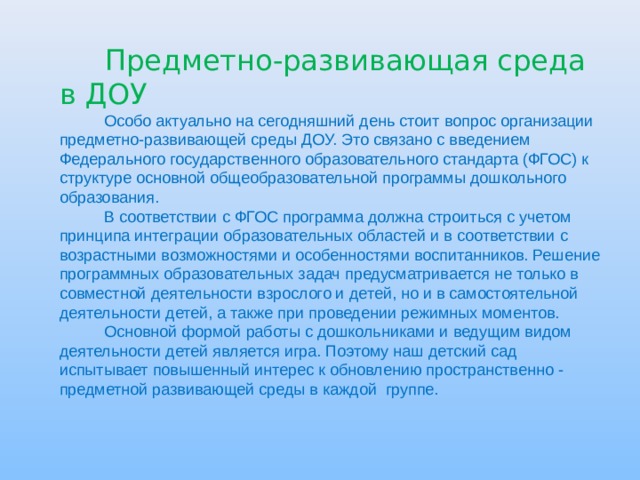 Предметно-развивающая среда в ДОУ

Особо актуально на сегодняшний день стоит вопрос организации предметно-развивающей среды ДОУ. Это связано с введением Федерального государственного образовательного стандарта (ФГОС) к структуре основной общеобразовательной программы дошкольного образования.

В соответствии с ФГОС программа должна строиться с учетом принципа интеграции образовательных областей и в соответствии с возрастными возможностями и особенностями воспитанников. Решение программных образовательных задач предусматривается не только в совместной деятельности взрослого и детей, но и в самостоятельной деятельности детей, а также при проведении режимных моментов.

Основной формой работы с дошкольниками и ведущим видом деятельности детей является игра. Поэтому наш детский сад испытывает повышенный интерес к обновлению пространственно - предметной развивающей среды в каждой группе.